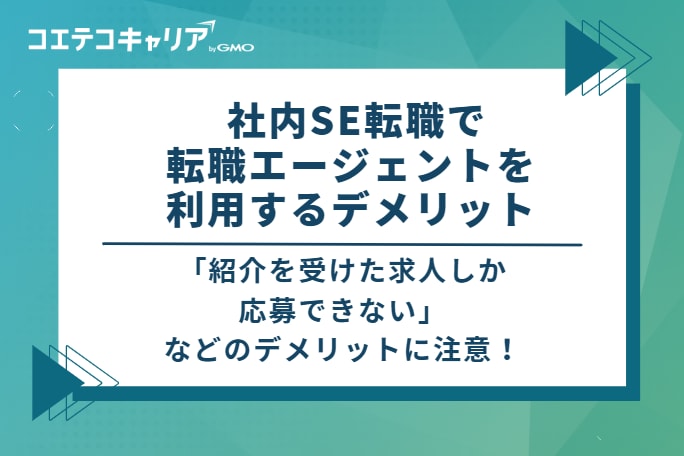 コエテコキャリア by GMO

社内SE転職で
転職エージェントを
利用するデメリット

「紹介を受けた求人しか
応募できない」
などのデメリットに注意！